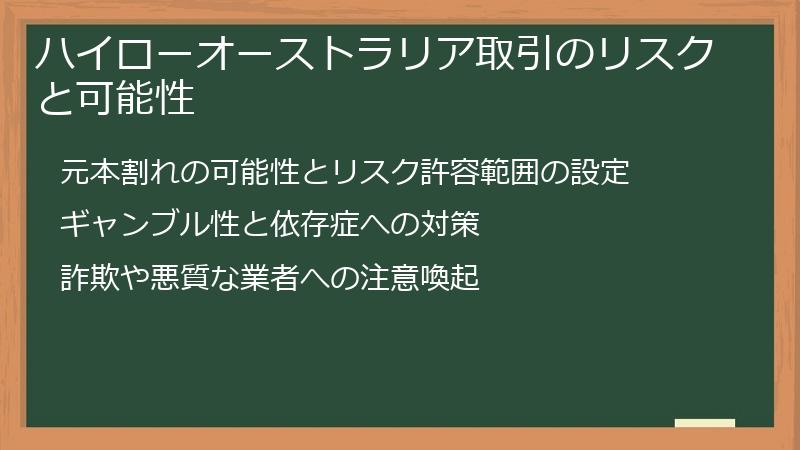 ハイローオーストラリア取引のリスクと可能性

元本割れの可能性とリスク許容範囲の設定

ギャンブル性と依存症への対策

詐欺や悪質な業者への注意喚起